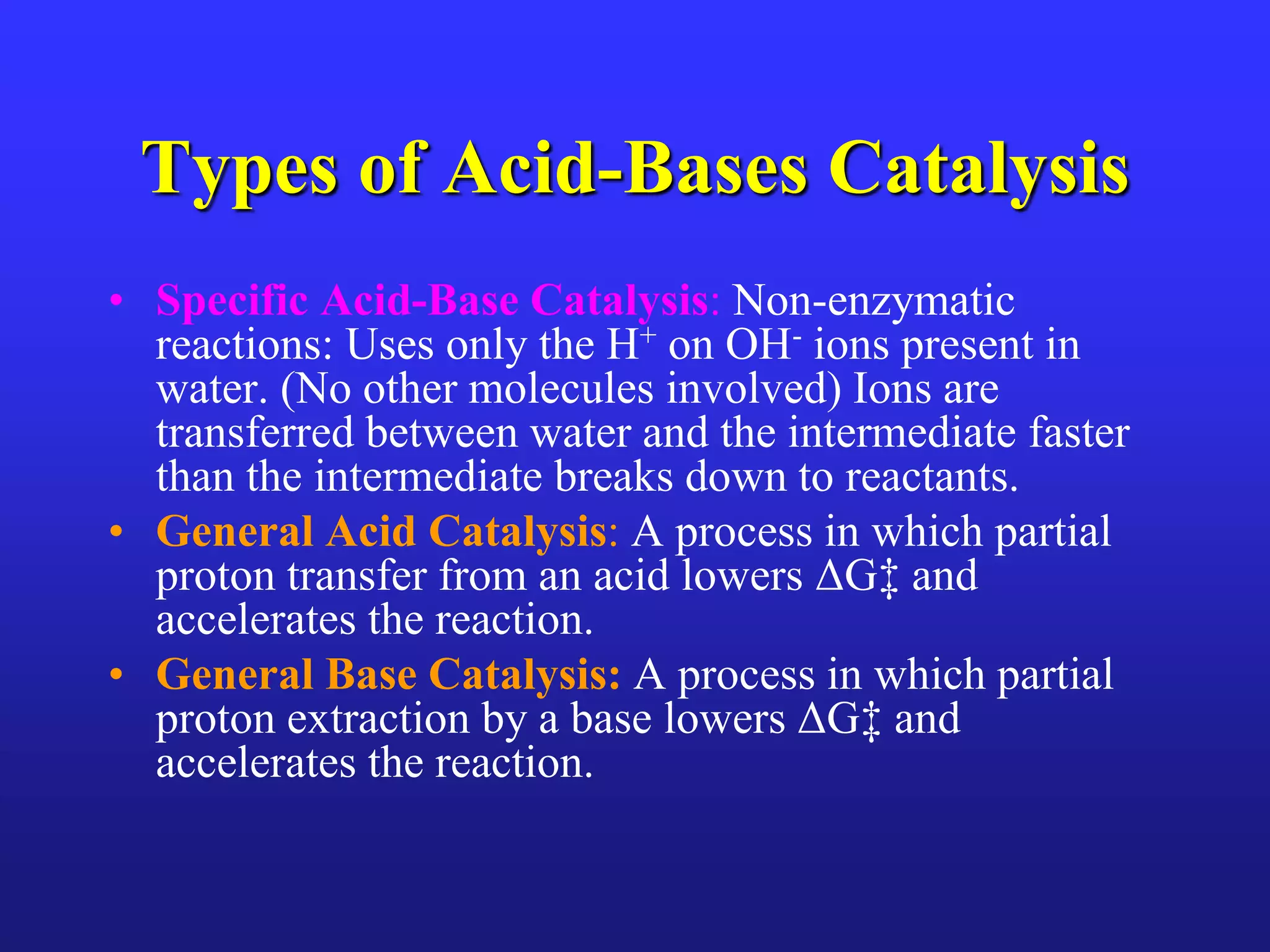 Types of Acid-Bases Catalysis

• Specific Acid-Base Catalysis: Non-enzymatic reactions: Uses only the $H^+$ on $OH^-$ ions present in water. (No other molecules involved) Ions are transferred between water and the intermediate faster than the intermediate breaks down to reactants.
• General Acid Catalysis: A process in which partial proton transfer from an acid lowers $\Delta G‡$ and accelerates the reaction.
• General Base Catalysis: A process in which partial proton extraction by a base lowers $\Delta G‡$ and accelerates the reaction.